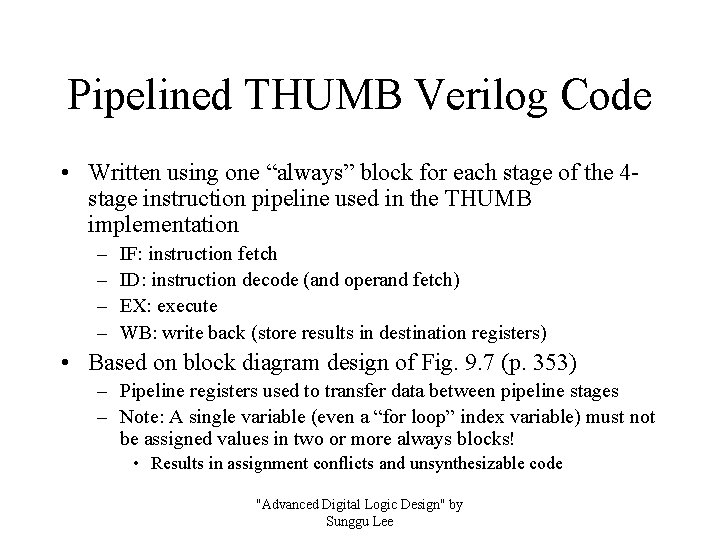 Pipelined THUMB Verilog Code

• Written using one “always” block for each stage of the 4-stage instruction pipeline used in the THUMB implementation
– IF: instruction fetch
– ID: instruction decode (and operand fetch)
– EX: execute
– WB: write back (store results in destination registers)

• Based on block diagram design of Fig. 9.7 (p. 353)
– Pipeline registers used to transfer data between pipeline stages
– Note: A single variable (even a “for loop” index variable) must not be assigned values in two or more always blocks!
• Results in assignment conflicts and unsynthesizable code

"Advanced Digital Logic Design" by Sunggu Lee